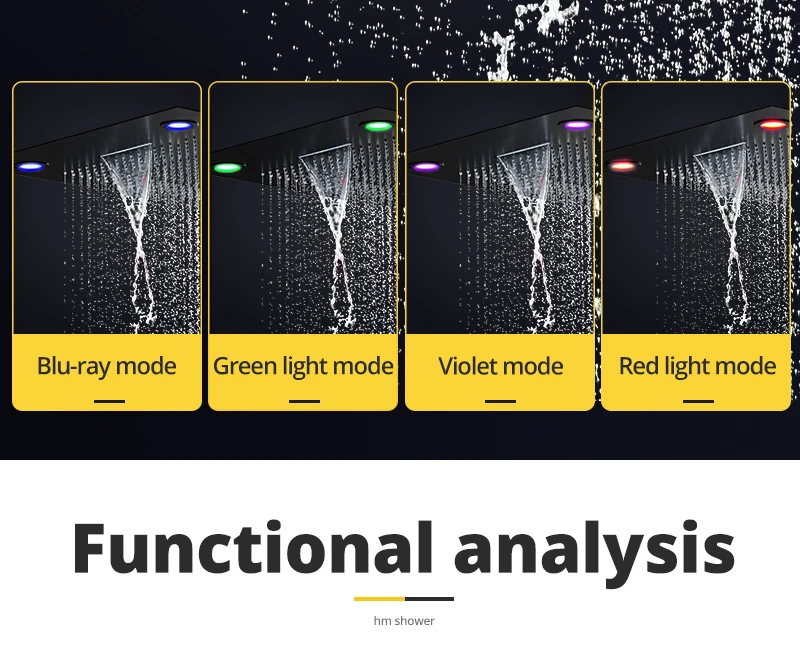 Blu-ray mode

Green light mode

Violet mode

Red light mode

Functional analysis

hm shower